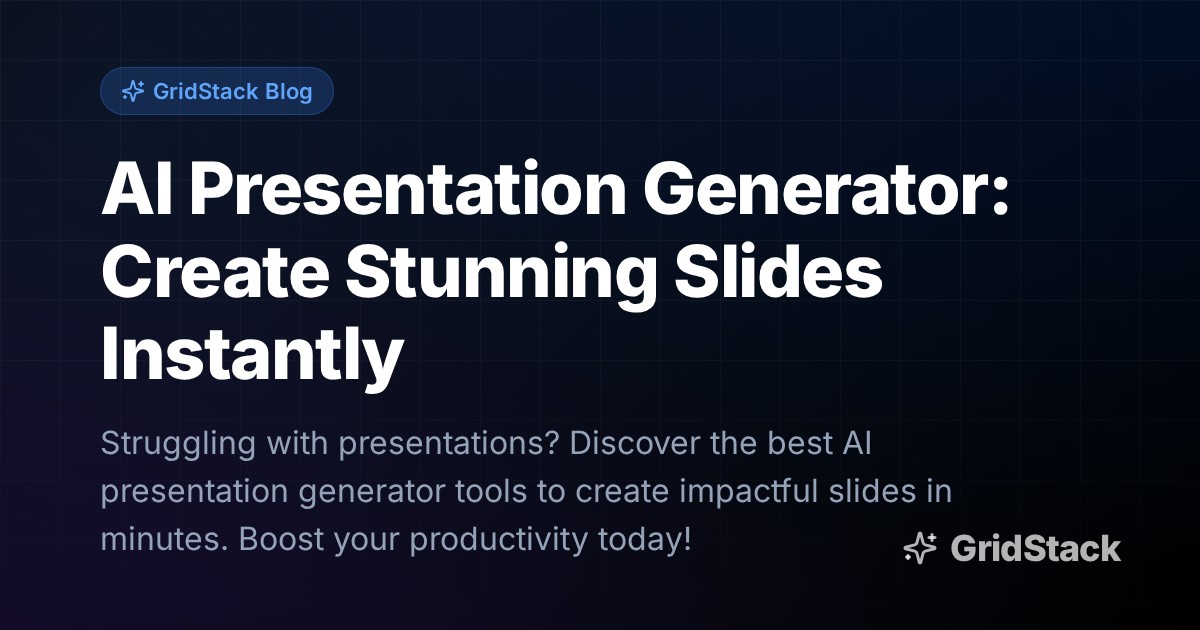 GridStack Blog

AI Presentation Generator: Create Stunning Slides Instantly

Struggling with presentations? Discover the best AI presentation generator tools to create impactful slides in minutes. Boost your productivity today!

GridStack